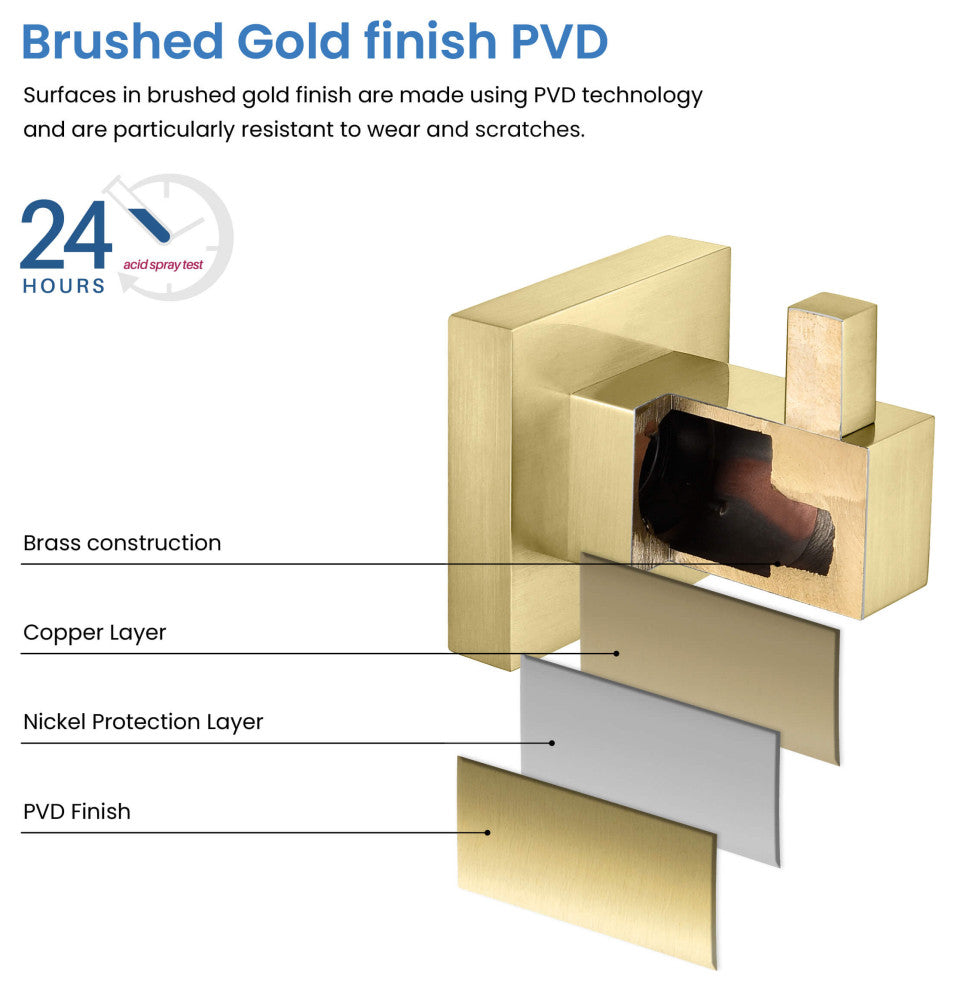 Brushed Gold finish PVD

Surfaces in brushed gold finish are made using PVD technology and are particularly resistant to wear and scratches.

24 HOURS acid spray test

Brass construction

Copper Layer

Nickel Protection Layer

PVD Finish